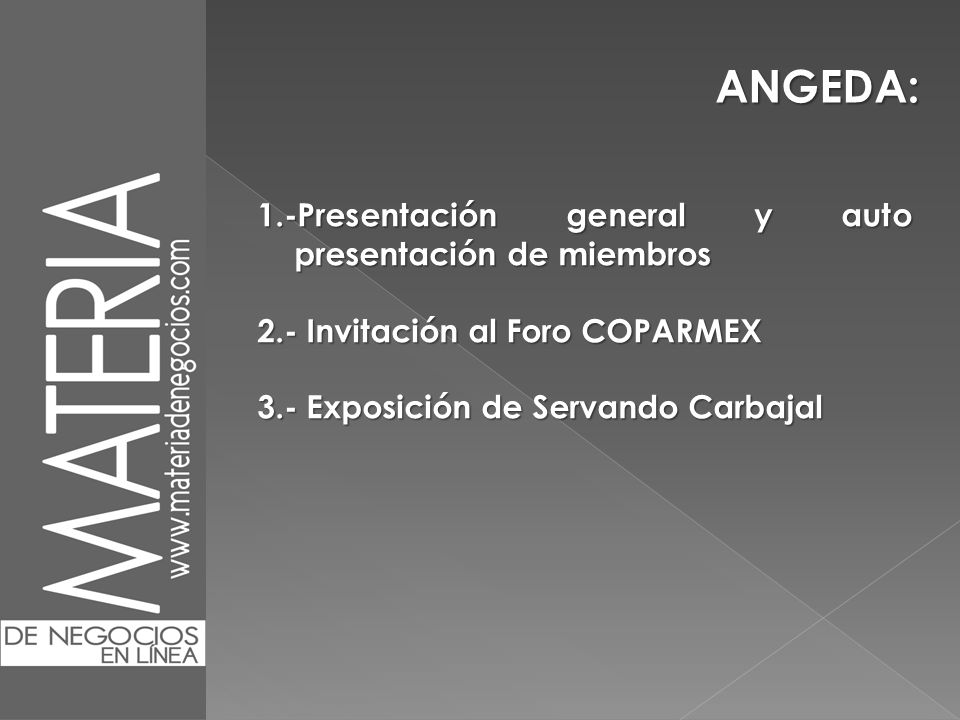 MATERIA
www.materiadenegocios.com
DE NEGOCIOS
EN LÍNEA

ANGEDA:

1.-Presentación general y auto presentación de miembros

2.- Invitación al Foro COPARMEX

3.- Exposición de Servando Carbajal